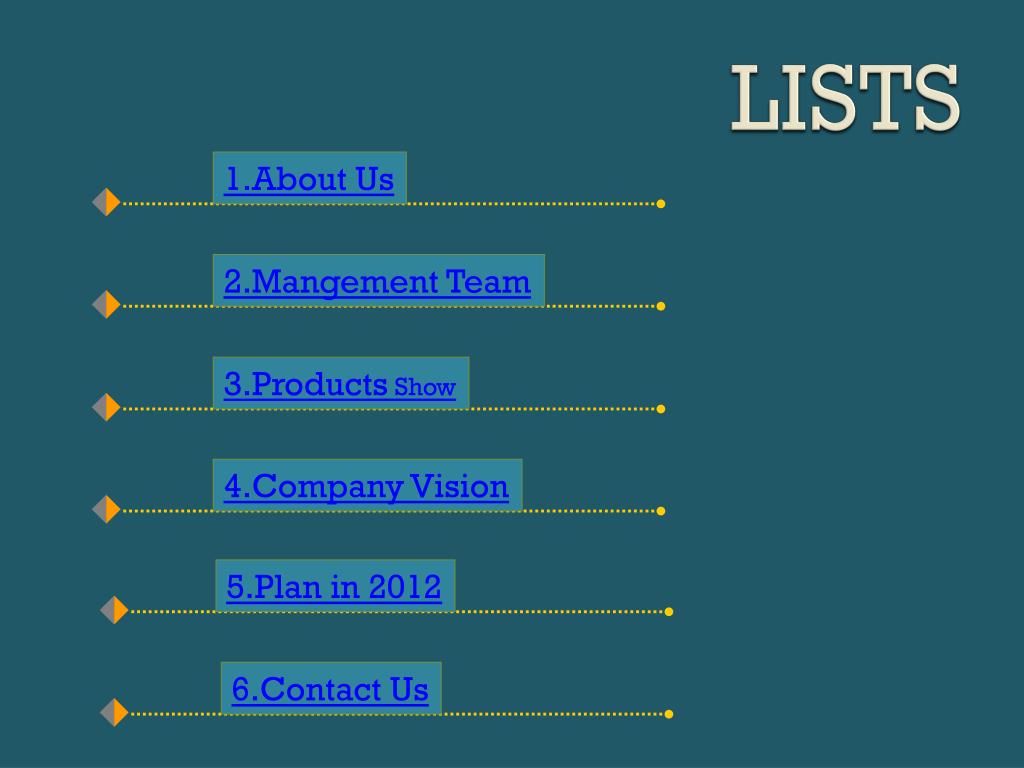 LISTS

1.About Us

2.Mangement Team

3.Products Show

4.Company Vision

5.Plan in 2012

6.Contact Us